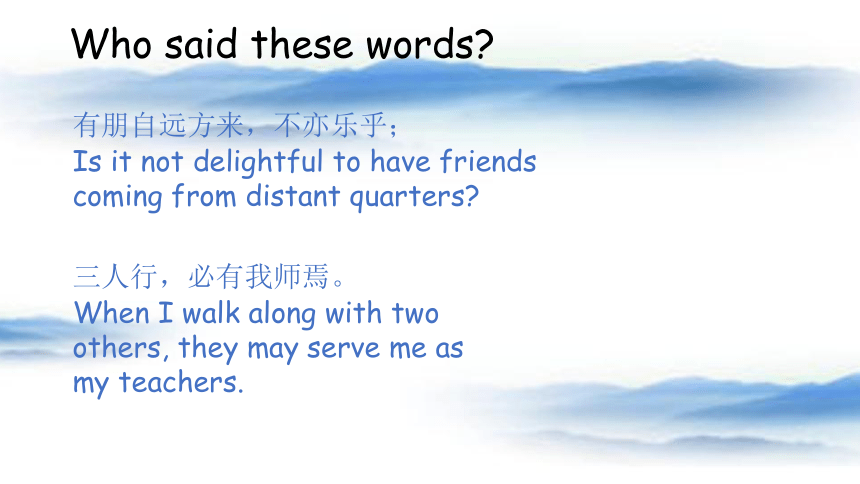 Who said these words?

有朋自远方来，不亦乐乎；
Is it not delightful to have friends coming from distant quarters?

三人行，必有我师焉。
When I walk along with two others, they may serve me as my teachers.